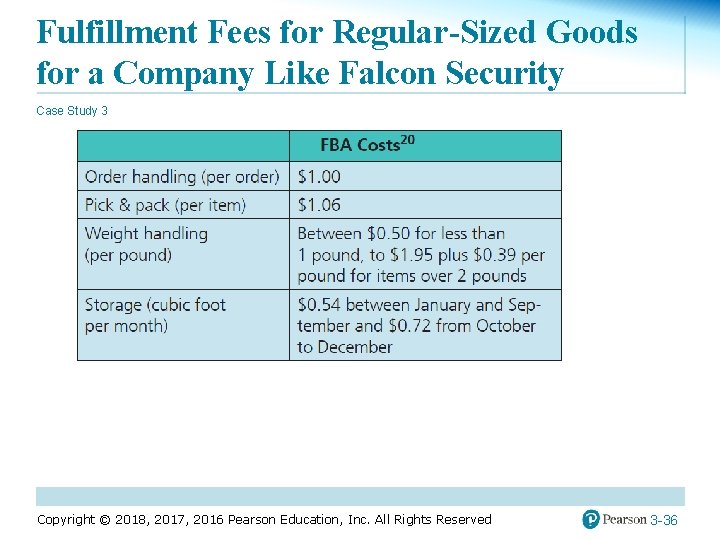 Fulfillment Fees for Regular-Sized Goods for a Company Like Falcon Security

Case Study 3

| | FBA Costs$^{20}$ |
|---|---|
| Order handling (per order) | \$1.00 |
| Pick & pack (per item) | \$1.06 |
| Weight handling (per pound) | Between \$0.50 for less than 1 pound, to \$1.95 plus \$0.39 per pound for items over 2 pounds |
| Storage (cubic foot per month) | \$0.54 between January and September and \$0.72 from October to December |

Copyright © 2018, 2017, 2016 Pearson Education, Inc. All Rights Reserved

Pearson 3-36